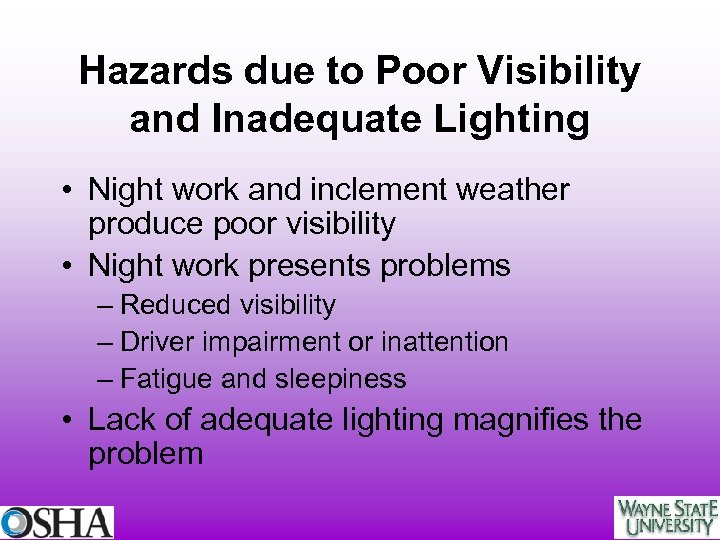 Hazards due to Poor Visibility and Inadequate Lighting

• Night work and inclement weather produce poor visibility
• Night work presents problems
– Reduced visibility
– Driver impairment or inattention
– Fatigue and sleepiness
• Lack of adequate lighting magnifies the problem

OSHA

WAYNE STATE UNIVERSITY